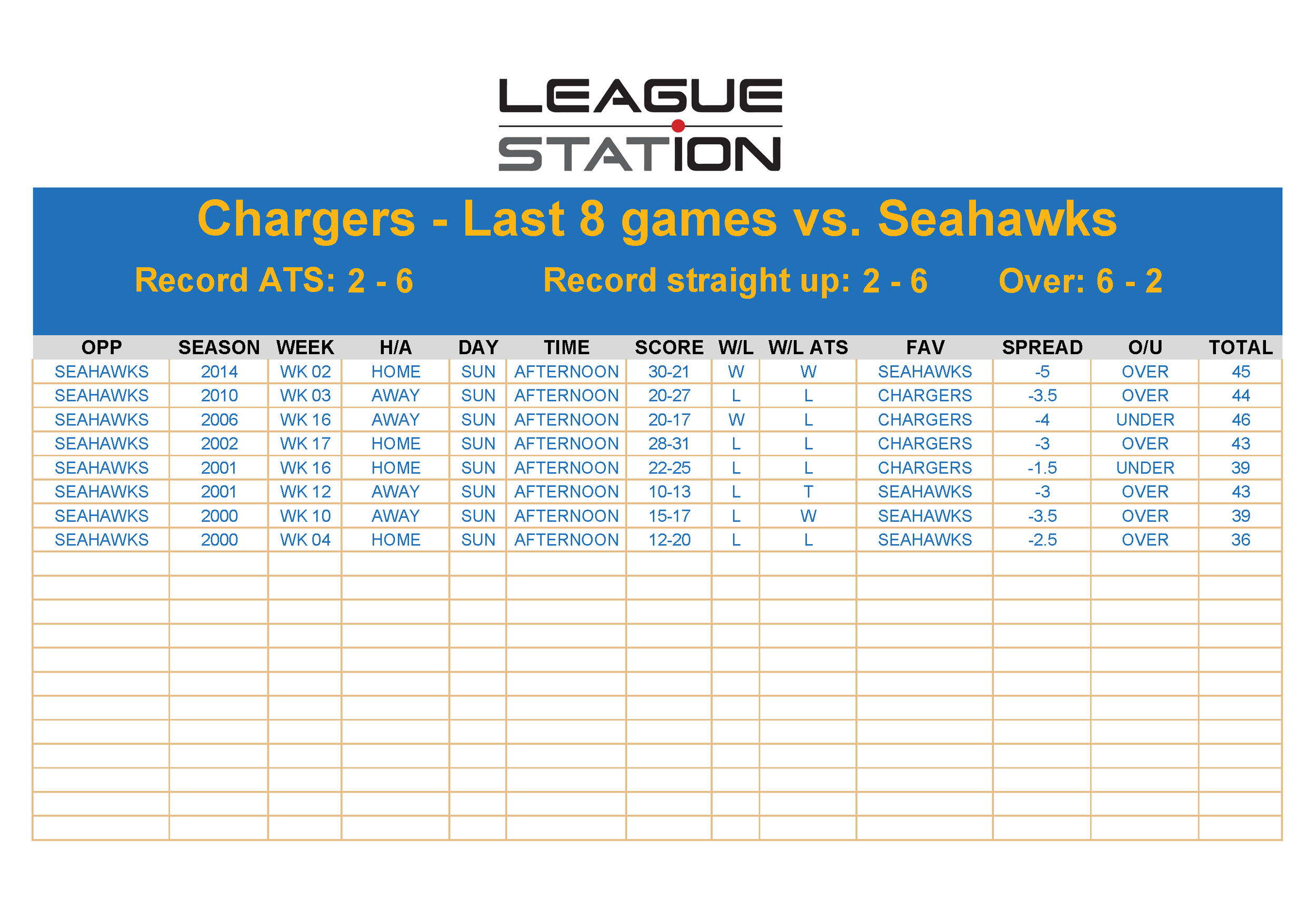 LEAGUE STATION

Chargers - Last 8 games vs. Seahawks

Record ATS: 2 - 6    Record straight up: 2 - 6    Over: 6 - 2

| OPP | SEASON | WEEK | H/A | DAY | TIME | SCORE | W/L | W/L ATS | FAV | SPREAD | O/U | TOTAL |
|---|---|---|---|---|---|---|---|---|---|---|---|---|
| SEAHAWKS | 2014 | WK 02 | HOME | SUN | AFTERNOON | 30-21 | W | W | SEAHAWKS | -5 | OVER | 45 |
| SEAHAWKS | 2010 | WK 03 | AWAY | SUN | AFTERNOON | 20-27 | L | L | CHARGERS | -3.5 | OVER | 44 |
| SEAHAWKS | 2006 | WK 16 | AWAY | SUN | AFTERNOON | 20-17 | W | L | CHARGERS | -4 | UNDER | 46 |
| SEAHAWKS | 2002 | WK 17 | HOME | SUN | AFTERNOON | 28-31 | L | L | CHARGERS | -3 | OVER | 43 |
| SEAHAWKS | 2001 | WK 16 | HOME | SUN | AFTERNOON | 22-25 | L | L | CHARGERS | -1.5 | UNDER | 39 |
| SEAHAWKS | 2001 | WK 12 | AWAY | SUN | AFTERNOON | 10-13 | L | T | SEAHAWKS | -3 | OVER | 43 |
| SEAHAWKS | 2000 | WK 10 | AWAY | SUN | AFTERNOON | 15-17 | L | W | SEAHAWKS | -3.5 | OVER | 39 |
| SEAHAWKS | 2000 | WK 04 | HOME | SUN | AFTERNOON | 12-20 | L | L | SEAHAWKS | -2.5 | OVER | 36 |